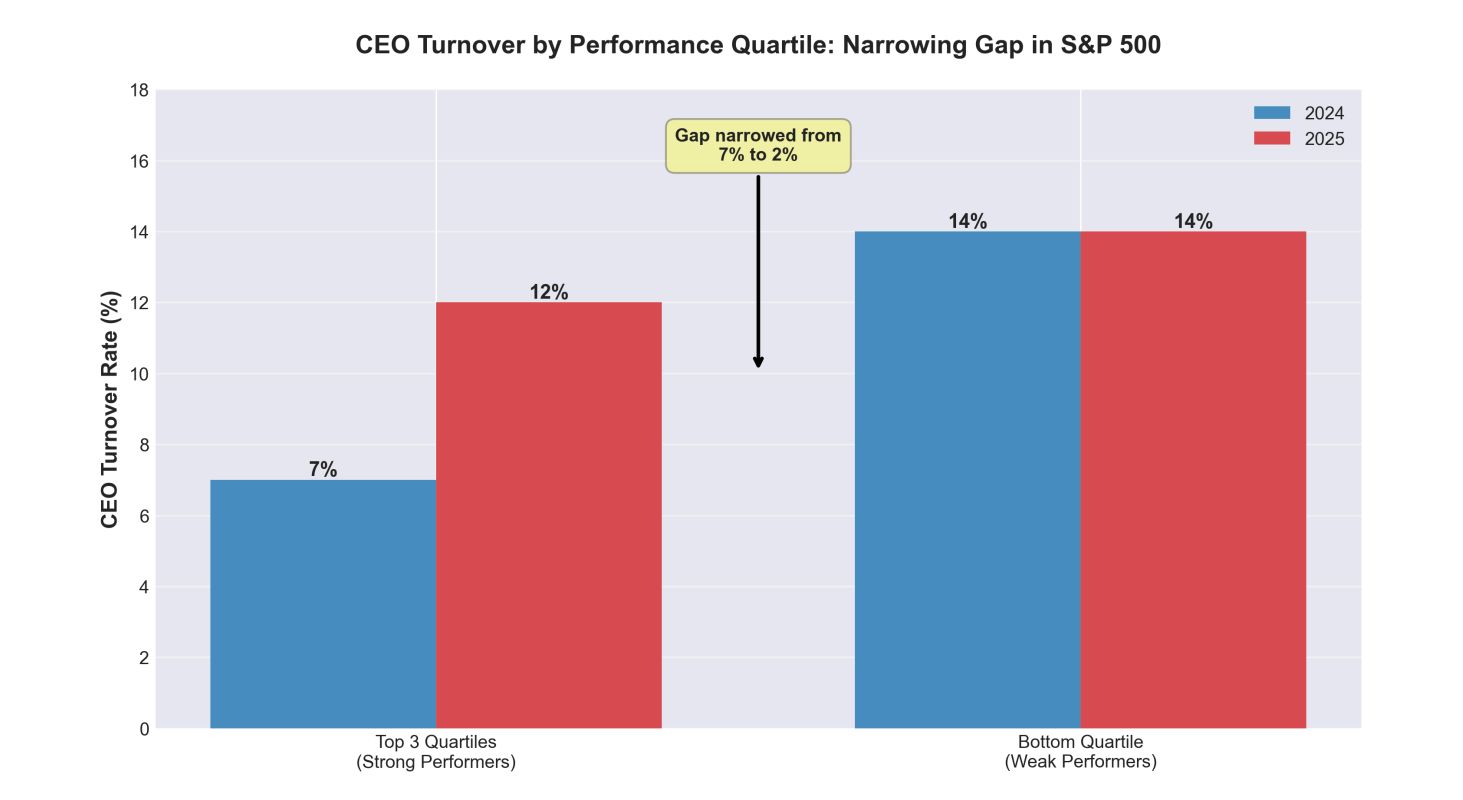 CEO Turnover by Performance Quartile: Narrowing Gap in S&P 500

2024
2025

Gap narrowed from 7% to 2%

CEO Turnover Rate (%)

18
16
14
12
10
8
6
4
2
0

7%
12%
14%
14%

Top 3 Quartiles
(Strong Performers)

Bottom Quartile
(Weak Performers)